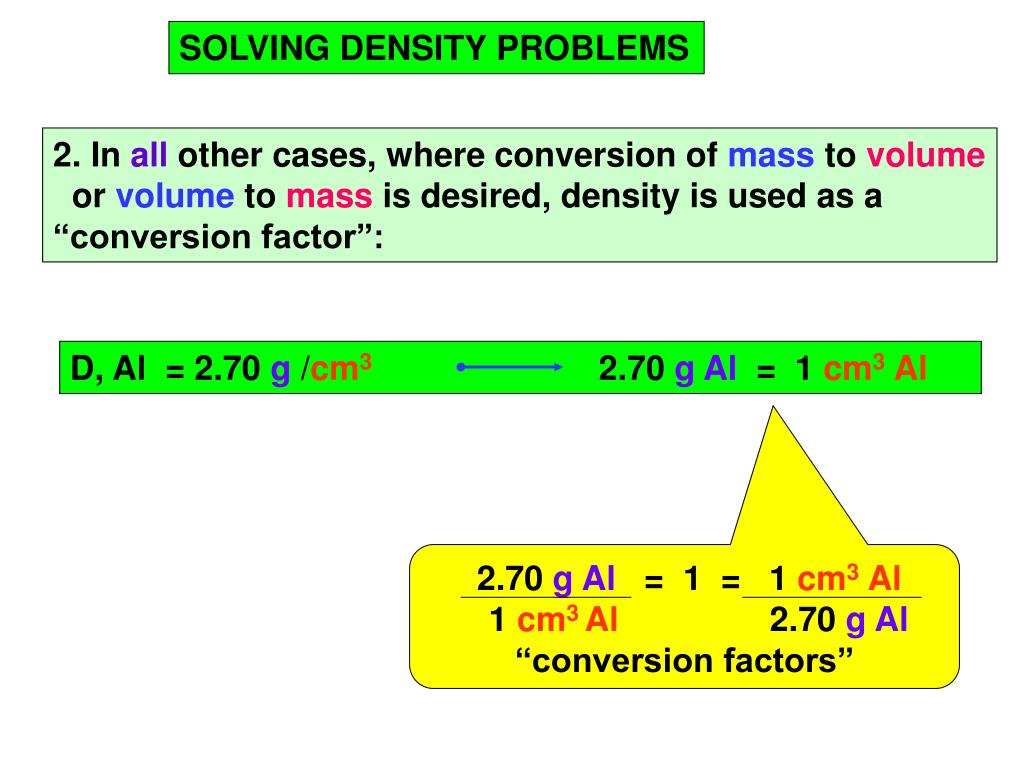 SOLVING DENSITY PROBLEMS

2. In all other cases, where conversion of mass to volume or volume to mass is desired, density is used as a “conversion factor”:

D, Al = 2.70 g /$cm^3$ 2.70 g Al = 1 $cm^3$ Al

$\frac{2.70 \text{ g Al}}{1 \text{ cm}^3 \text{ Al}} = 1 = \frac{1 \text{ cm}^3 \text{ Al}}{2.70 \text{ g Al}}$

“conversion factors”